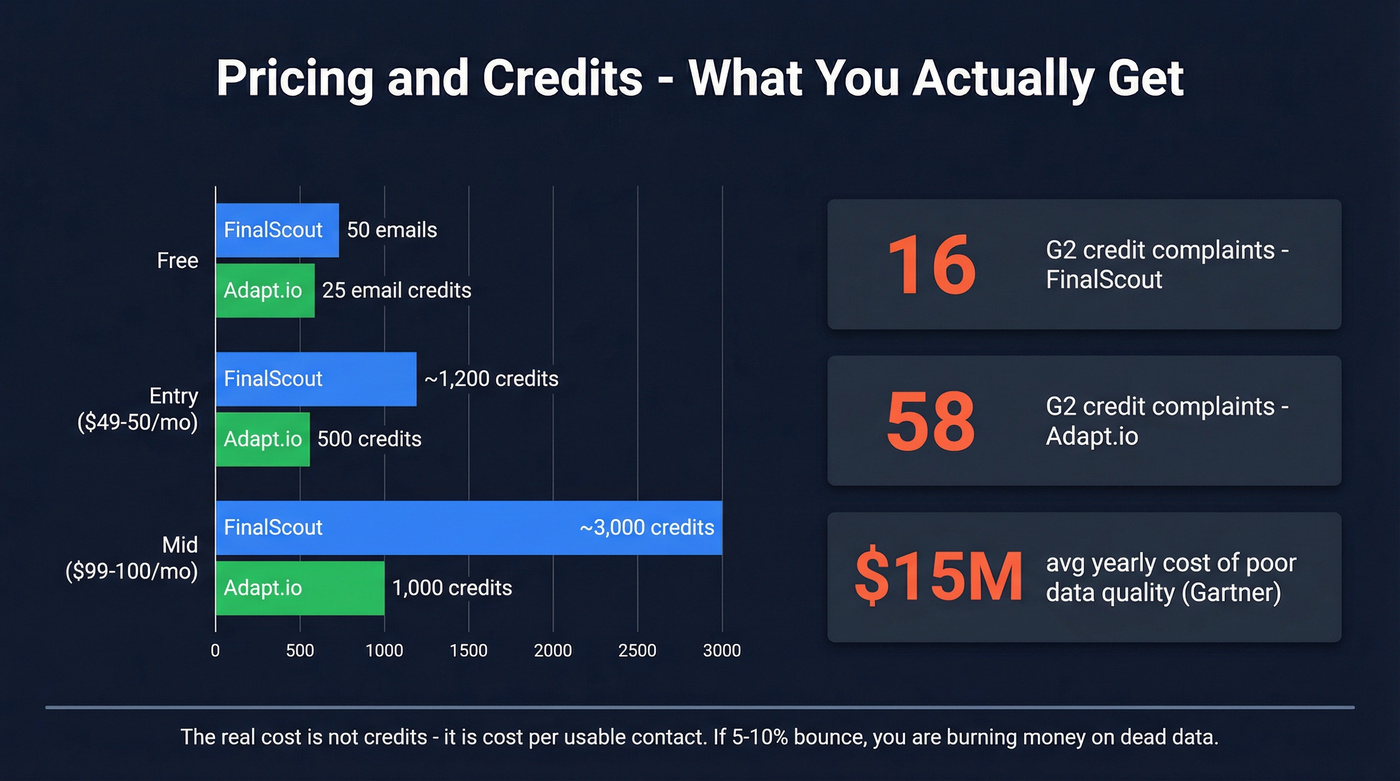 Pricing and Credits - What You Actually Get

Free
FinalScout 50 emails
Adapt.io 25 email credits

Entry ($49-50/mo)
FinalScout ~1,200 credits
Adapt.io 500 credits

Mid ($99-100/mo)
FinalScout ~3,000 credits
Adapt.io 1,000 credits

0 500 1000 1500 2000 2500 3000

16 G2 credit complaints - FinalScout

58 G2 credit complaints - Adapt.io

$15M avg yearly cost of poor data quality (Gartner)

The real cost is not credits - it is cost per usable contact. If 5-10% bounce, you are burning money on dead data.